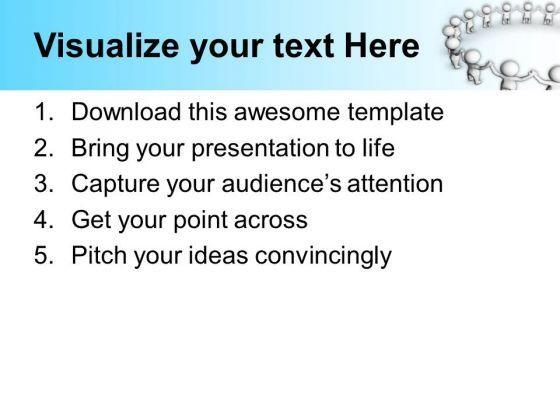 Visualize your text Here

1. Download this awesome template
2. Bring your presentation to life
3. Capture your audience’s attention
4. Get your point across
5. Pitch your ideas convincingly